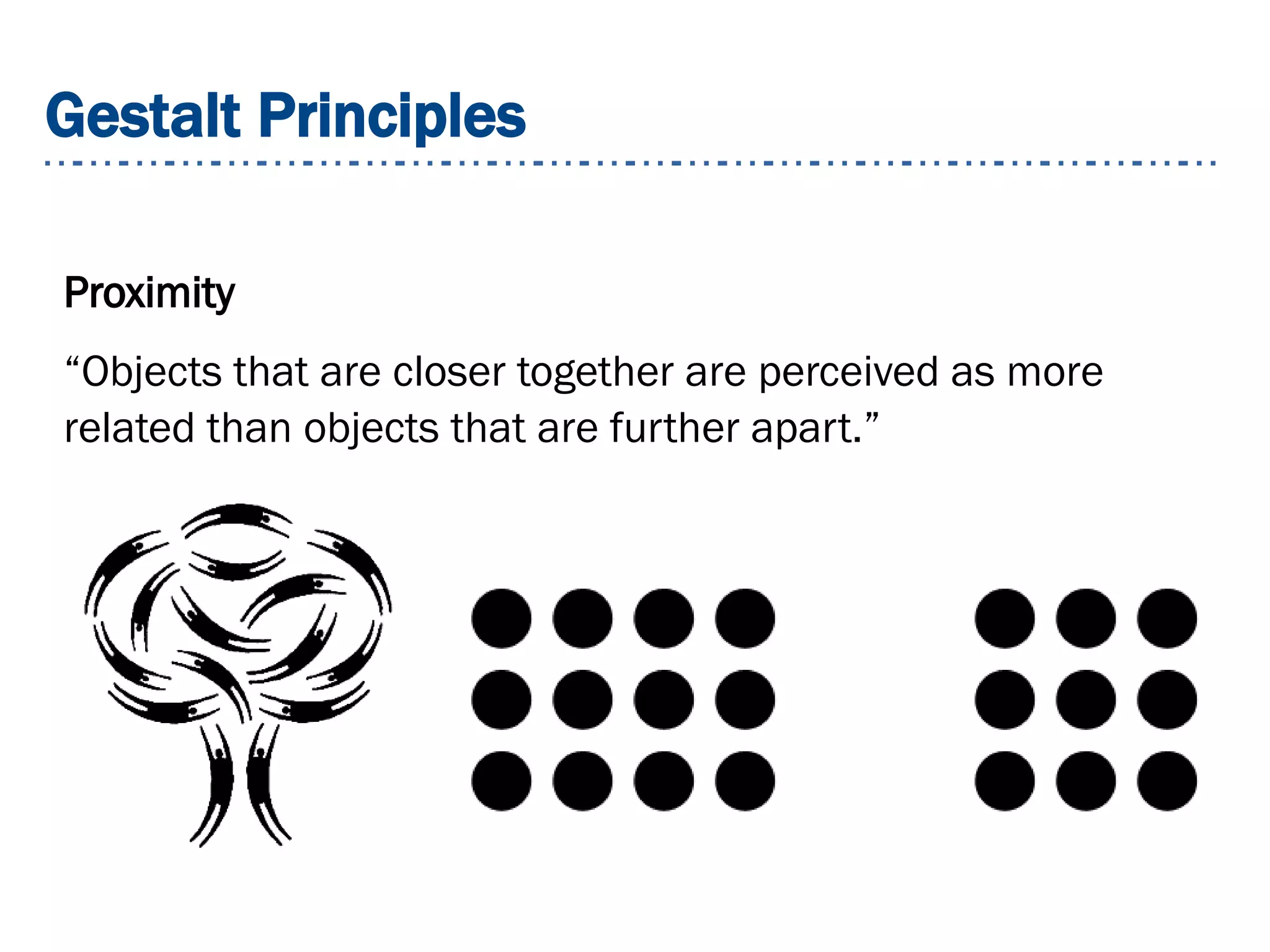 Gestalt Principles

Proximity

“Objects that are closer together are perceived as more related than objects that are further apart.”